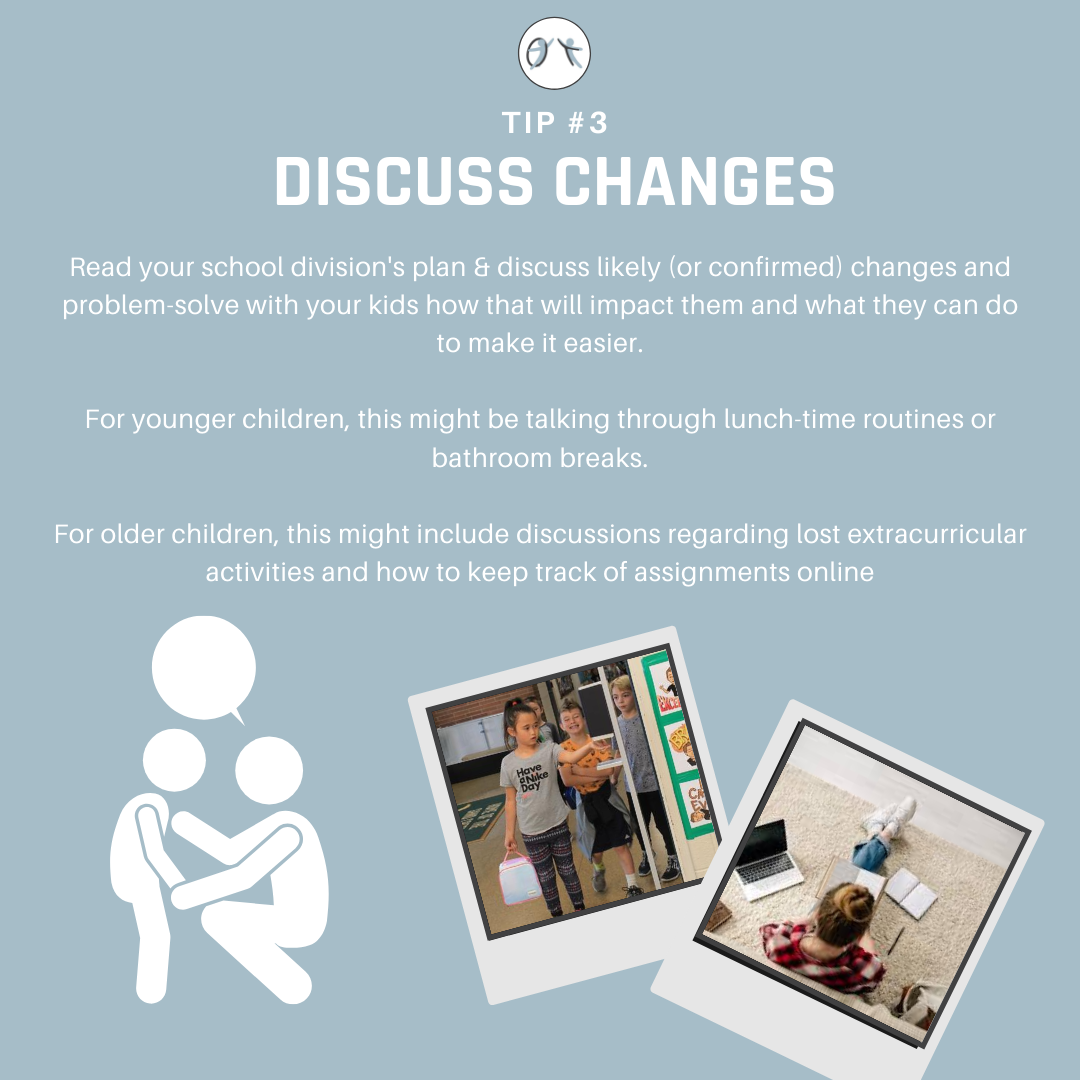 OT

TIP #3

DISCUSS CHANGES

Read your school division's plan & discuss likely (or confirmed) changes and problem-solve with your kids how that will impact them and what they can do to make it easier.

For younger children, this might be talking through lunch-time routines or bathroom breaks.

For older children, this might include discussions regarding lost extracurricular activities and how to keep track of assignments online

Have a Nike Day